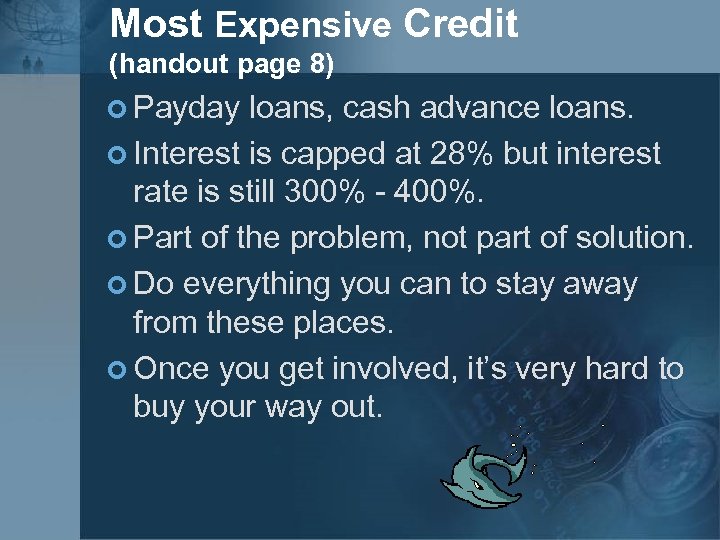 Most Expensive Credit
(handout page 8)

Payday loans, cash advance loans.

Interest is capped at 28% but interest rate is still 300% - 400%.

Part of the problem, not part of solution.

Do everything you can to stay away from these places.

Once you get involved, it's very hard to buy your way out.